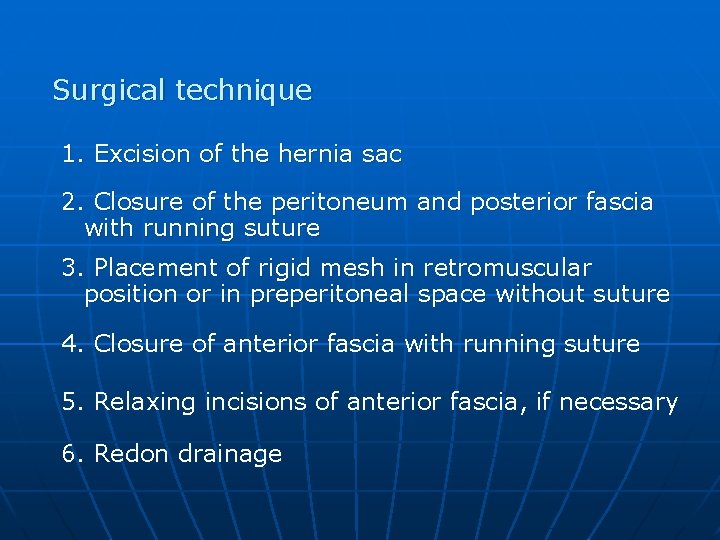 Surgical technique

1. Excision of the hernia sac

2. Closure of the peritoneum and posterior fascia with running suture

3. Placement of rigid mesh in retromuscular position or in preperitoneal space without suture

4. Closure of anterior fascia with running suture

5. Relaxing incisions of anterior fascia, if necessary

6. Redon drainage